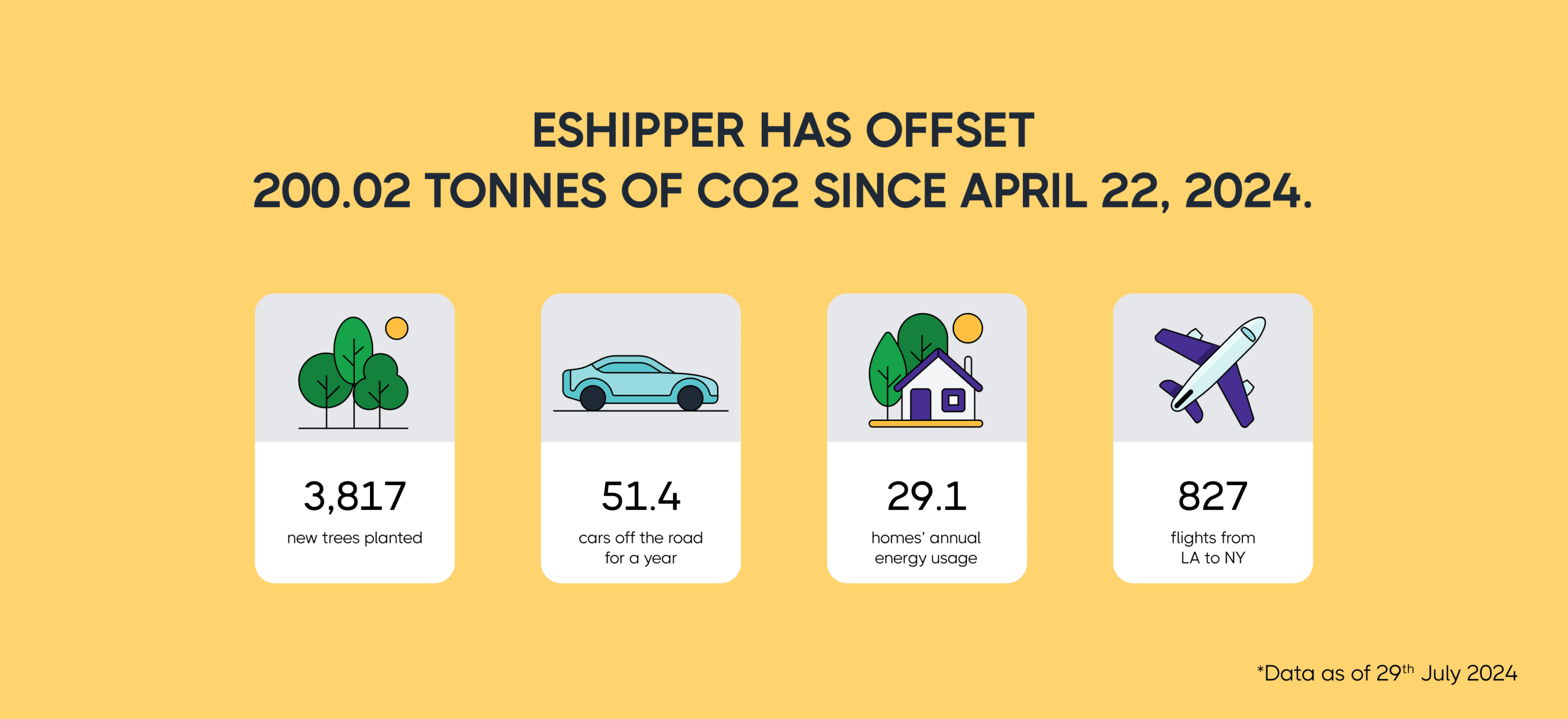 ESHIPPER HAS OFFSET
200.02 TONNES OF CO2 SINCE APRIL 22, 2024.

3,817
new trees planted

51.4
cars off the road for a year

29.1
homes' annual energy usage

827
flights from LA to NY

*Data as of 29$^{th}$ July 2024